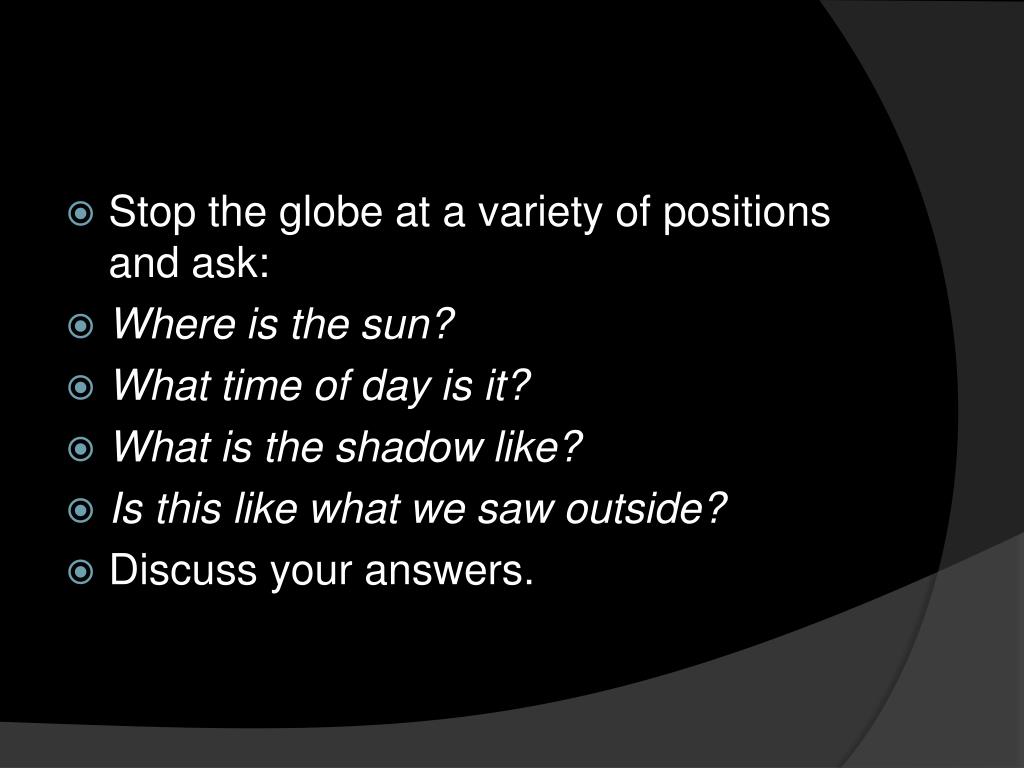 Stop the globe at a variety of positions and ask:

Where is the sun?

What time of day is it?

What is the shadow like?

Is this like what we saw outside?

Discuss your answers.